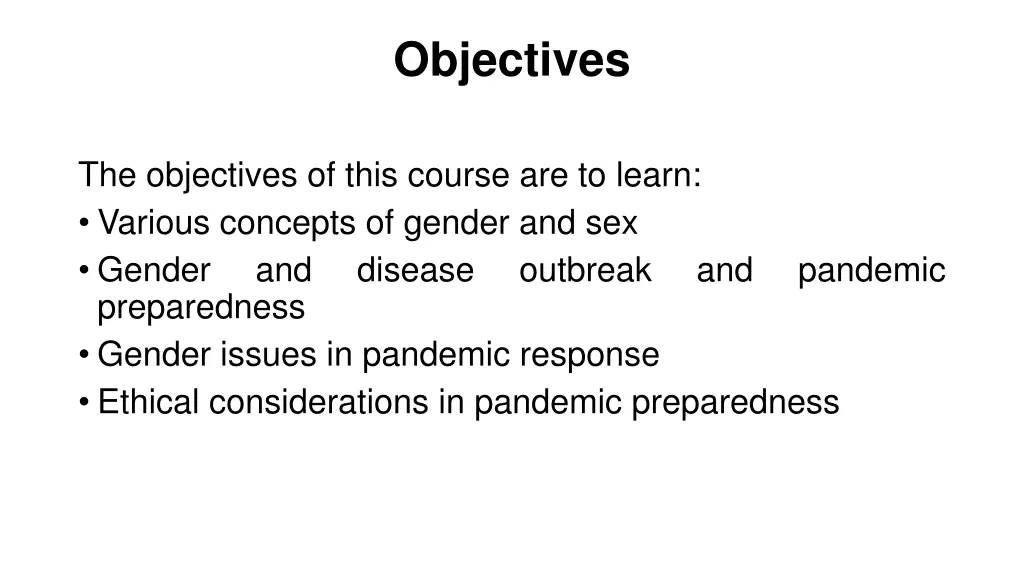 Objectives

The objectives of this course are to learn:
• Various concepts of gender and sex
• Gender and disease outbreak and pandemic preparedness
• Gender issues in pandemic response
• Ethical considerations in pandemic preparedness